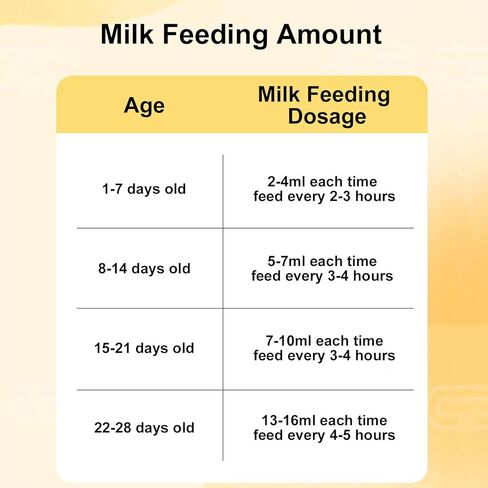 Milk Feeding Amount

| Age | Milk Feeding Dosage |
|---|---|
| 1-7 days old | 2-4ml each time feed every 2-3 hours |
| 8-14 days old | 5-7ml each time feed every 3-4 hours |
| 15-21 days old | 7-10ml each time feed every 3-4 hours |
| 22-28 days old | 13-16ml each time feed every 4-5 hours |